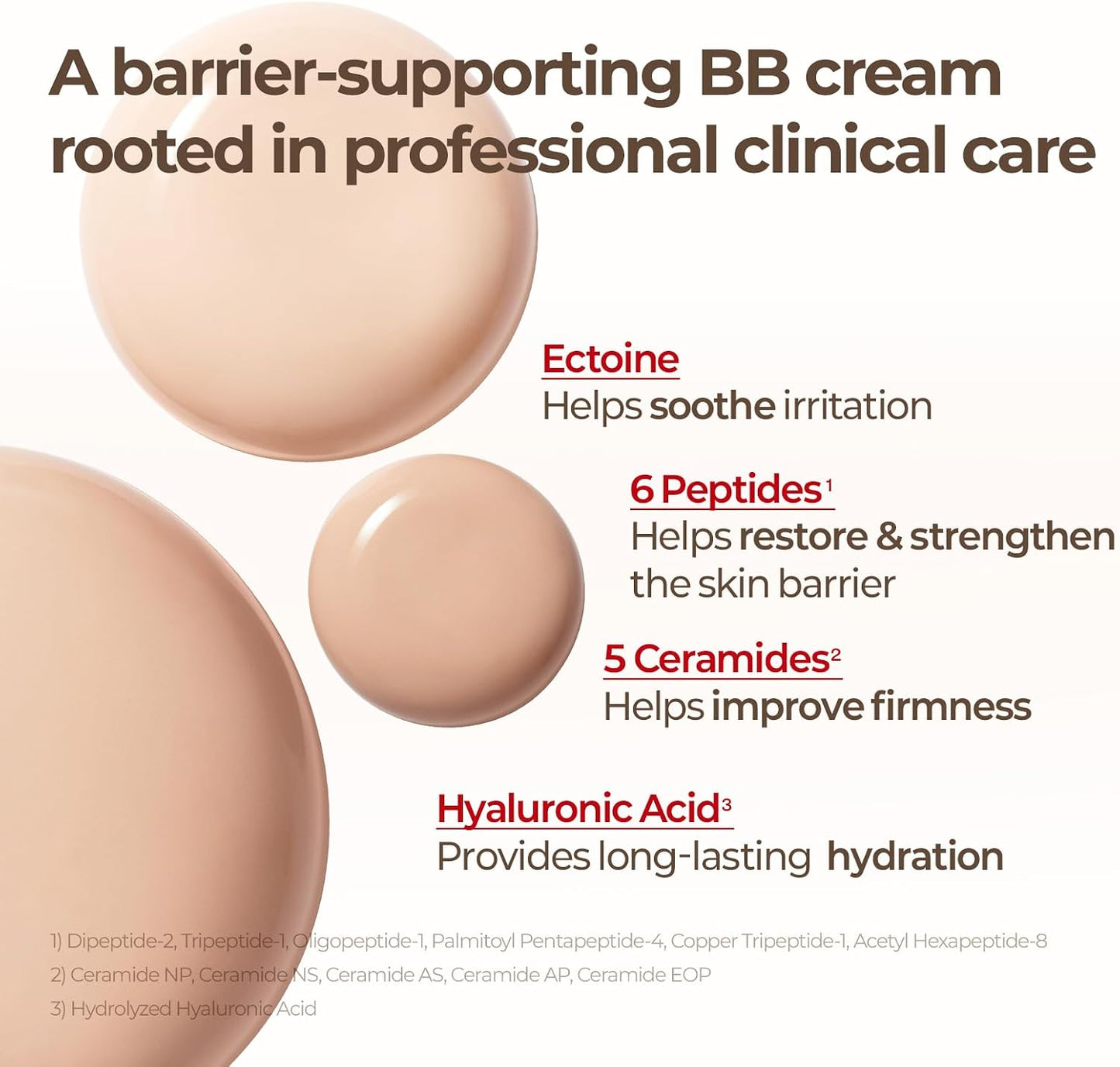 A barrier-supporting BB cream rooted in professional clinical care

Ectoine
Helps soothe irritation

6 Peptides$^1$
Helps restore & strengthen the skin barrier

5 Ceramides$^2$
Helps improve firmness

Hyaluronic Acid$^3$
Provides long-lasting hydration

1) Dipeptide-2, Tripeptide-1, Oligopeptide-1, Palmitoyl Pentapeptide-4, Copper Tripeptide-1, Acetyl Hexapeptide-8
2) Ceramide NP, Ceramide NS, Ceramide AS, Ceramide AP, Ceramide EOP
3) Hydrolyzed Hyaluronic Acid